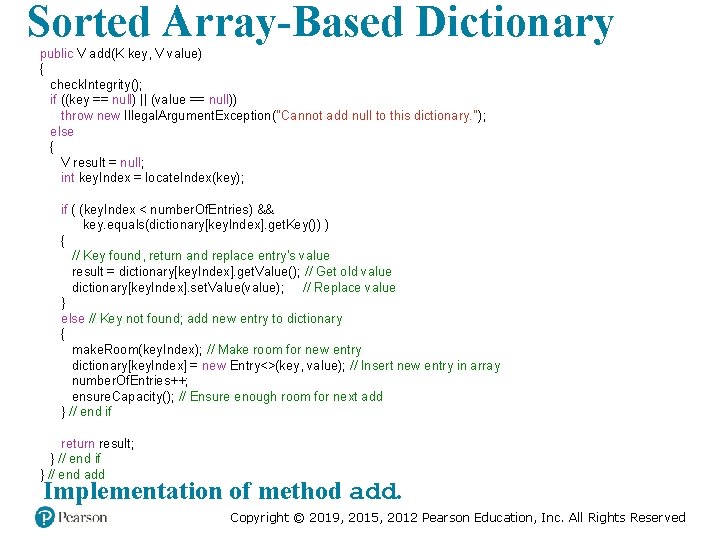 Sorted Array-Based Dictionary

public V add(K key, V value)
{
checkIntegrity();
if ((key == null) || (value == null))
throw new IllegalArgumentException("Cannot add null to this dictionary.");
else
{
V result = null;
int keyIndex = locateIndex(key);

if ( (keyIndex < numberOfEntries) &&
key.equals(dictionary[keyIndex].getKey()) )
{
// Key found, return and replace entry's value
result = dictionary[keyIndex].getValue(); // Get old value
dictionary[keyIndex].setValue(value); // Replace value
}
else // Key not found; add new entry to dictionary
{
makeRoom(keyIndex); // Make room for new entry
dictionary[keyIndex] = new Entry<>(key, value); // Insert new entry in array
numberOfEntries++;
ensureCapacity(); // Ensure enough room for next add
} // end if

return result;
} // end if
} // end add

Implementation of method add.

Pearson

Copyright © 2019, 2015, 2012 Pearson Education, Inc. All Rights Reserved